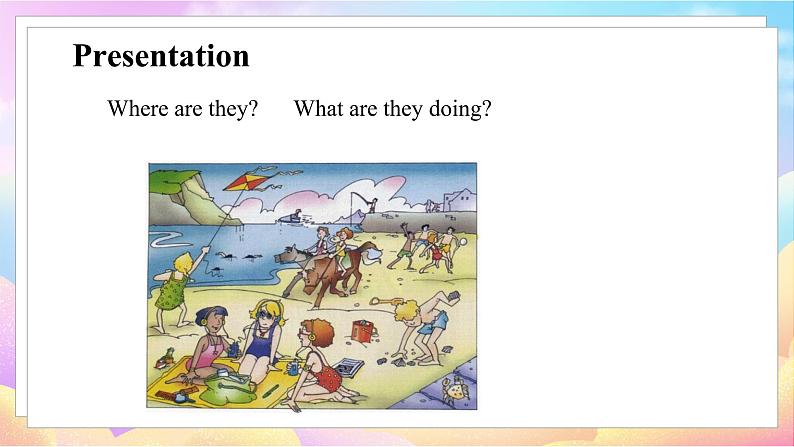 Presentation

Where are they? What are they doing?